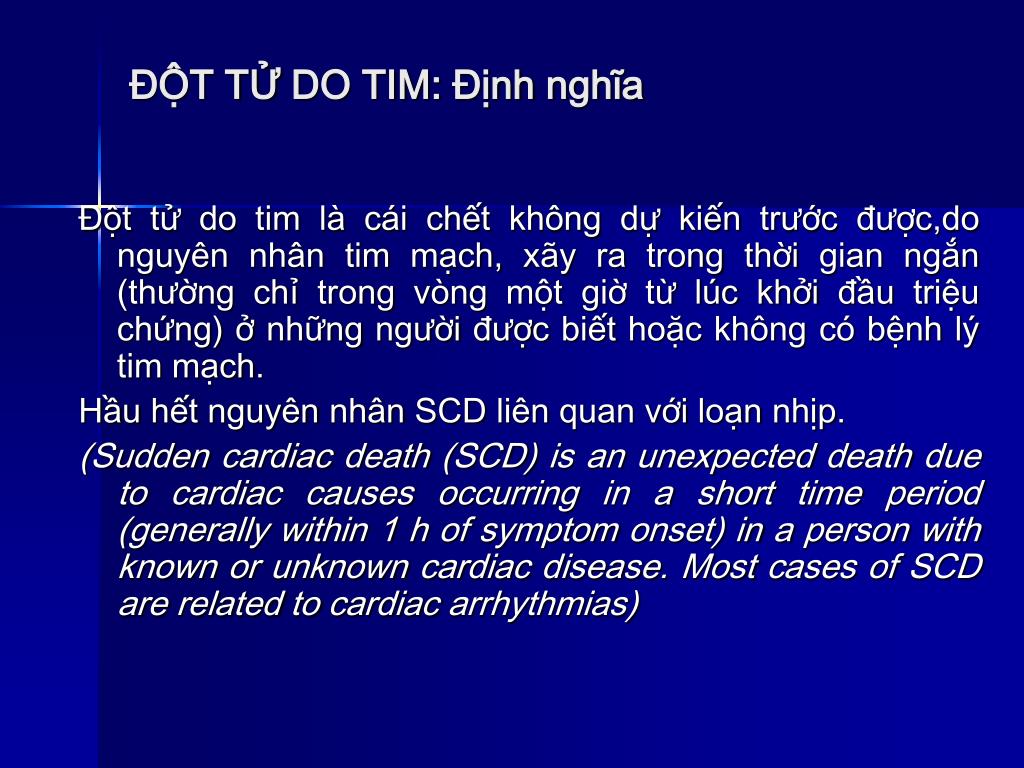 ĐỘT TỬ DO TIM: Định nghĩa

Đột tử do tim là cái chết không dự kiến trước được,do nguyên nhân tim mạch, xãy ra trong thời gian ngắn (thường chỉ trong vòng một giờ từ lúc khởi đầu triệu chứng) ở những người được biết hoặc không có bệnh lý tim mạch.

Hầu hết nguyên nhân SCD liên quan với loạn nhịp.

(Sudden cardiac death (SCD) is an unexpected death due to cardiac causes occurring in a short time period (generally within 1 h of symptom onset) in a person with known or unknown cardiac disease. Most cases of SCD are related to cardiac arrhythmias)